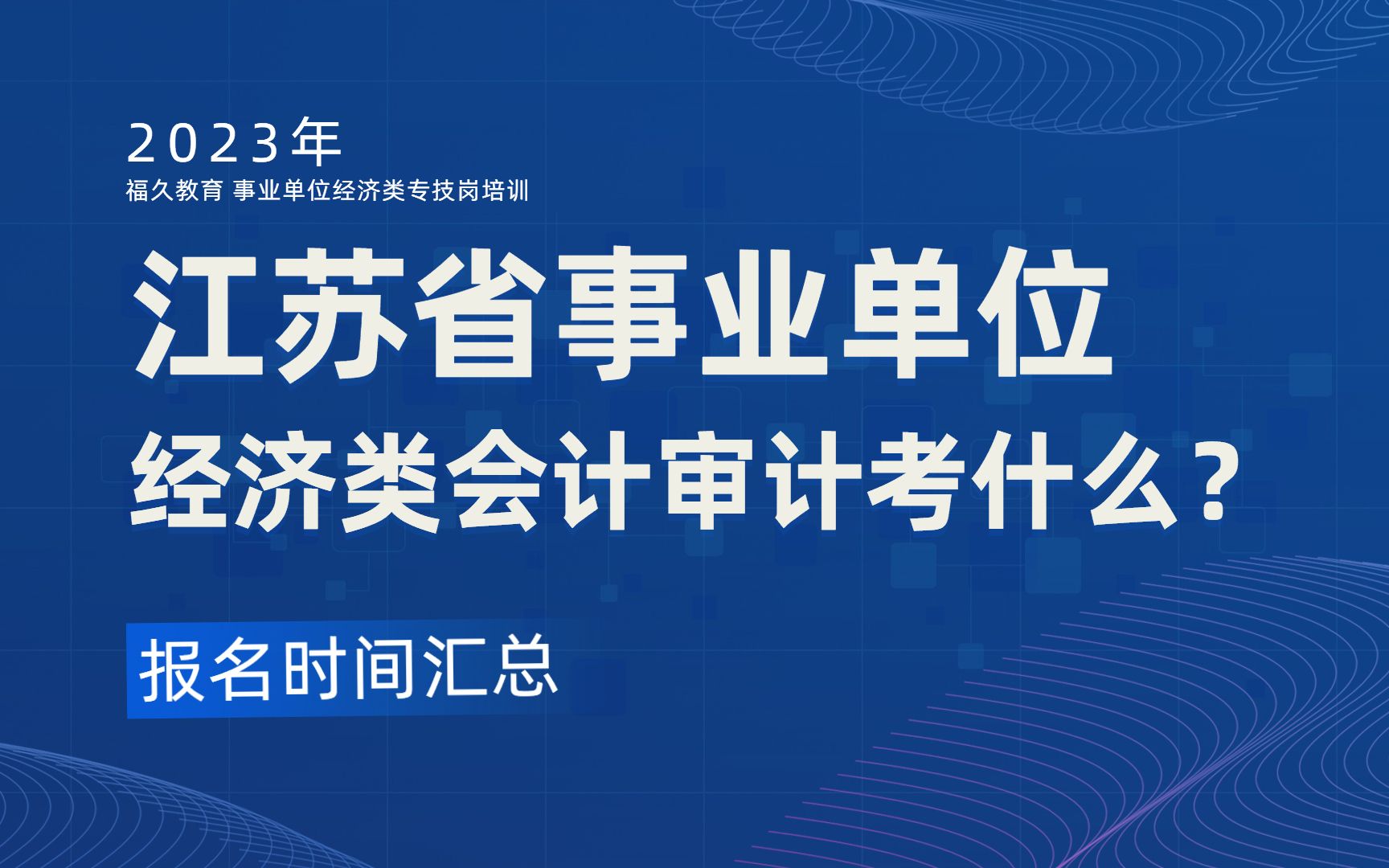 2023年
福久教育 事业单位经济类专技岗培训

江苏省事业单位
经济类会计审计考什么？

报名时间汇总